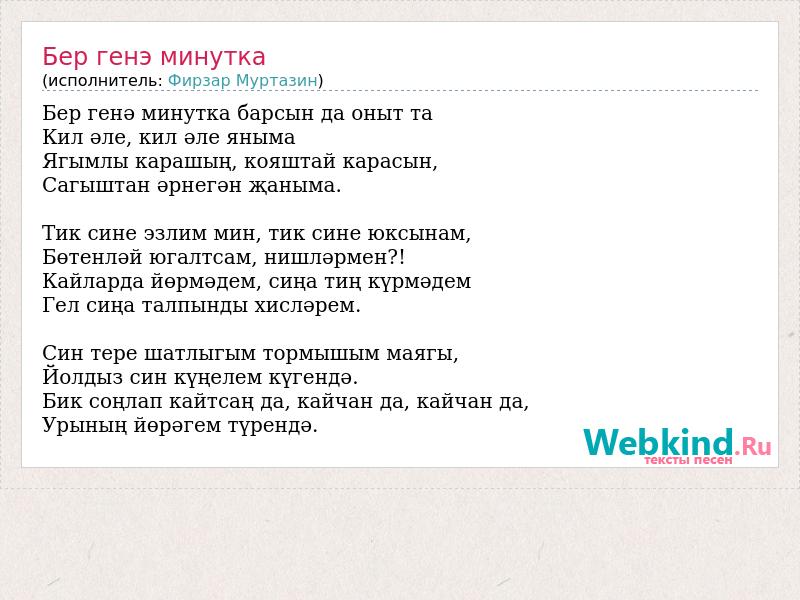 Бер генэ минутка
(исполнитель: Фирзар Муртазин)

Бер генә минутка барсын да оныт та
Кил әле, кил әле яныма
Ягымлы карашың, кояштай карасын,
Сагыштан әрнегән җаныма.

Тик сине эзлим мин, тик сине юксынам,
Бөтенләй югалтсам, нишләрмен?!
Кайларда йөрмәдем, сиңа тиң күрмәдем
Гел сиңа талпынды хисләрем.

Син тере шатлыгым тормышым маягы,
Йолдыз син күңелем күгендә.
Бик соңлап кайтсаң да, кайчан да, кайчан да,
Урының йөрәгем түрендә.

Webkind.Ru
тексты песен